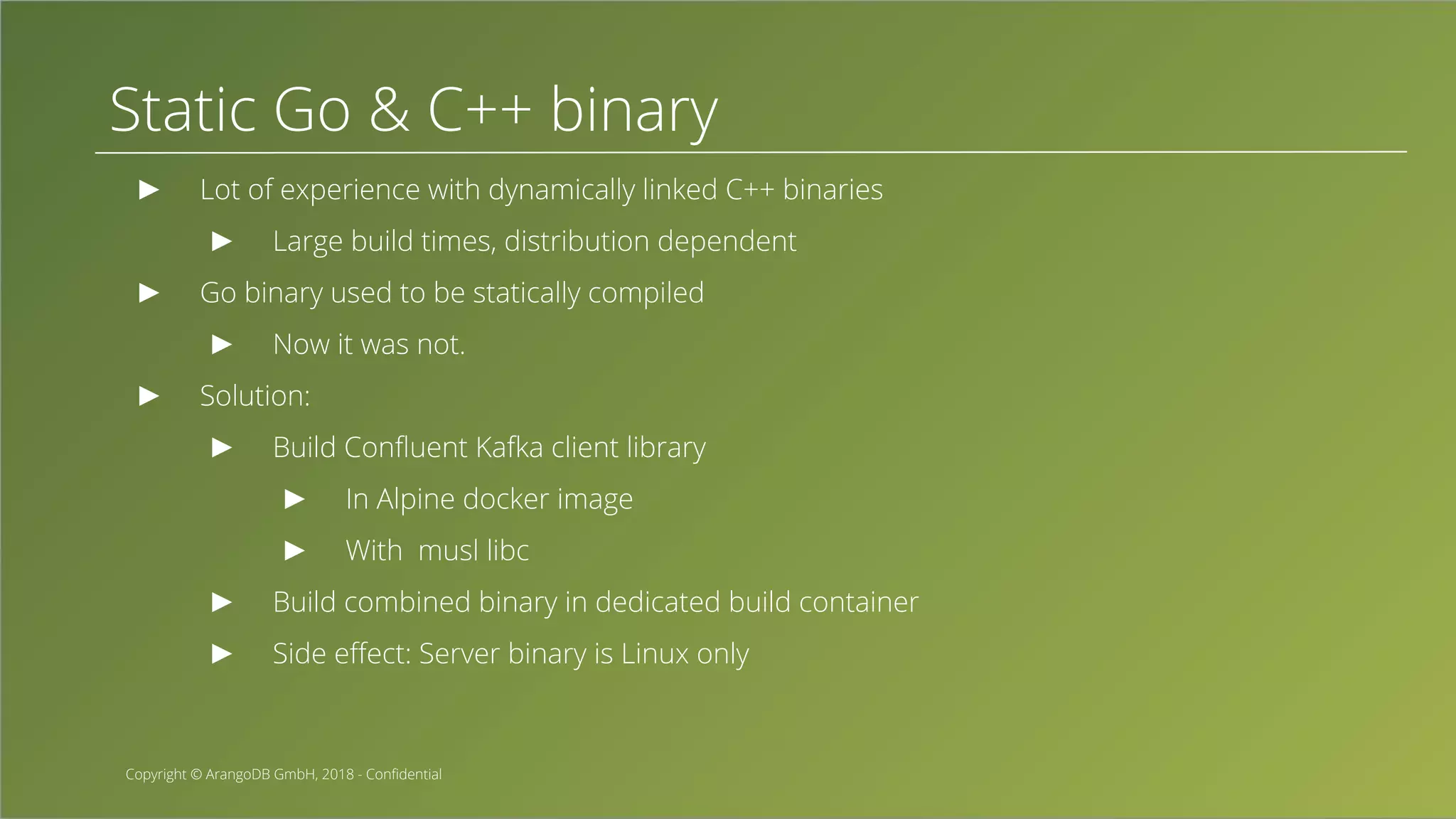 Static Go & C++ binary

▶ Lot of experience with dynamically linked C++ binaries

▶ Large build times, distribution dependent

▶ Go binary used to be statically compiled

▶ Now it was not.

▶ Solution:

▶ Build Confluent Kafka client library

▶ In Alpine docker image

▶ With musl libc

▶ Build combined binary in dedicated build container

▶ Side effect: Server binary is Linux only

Copyright © ArangoDB GmbH, 2018 - Confidential